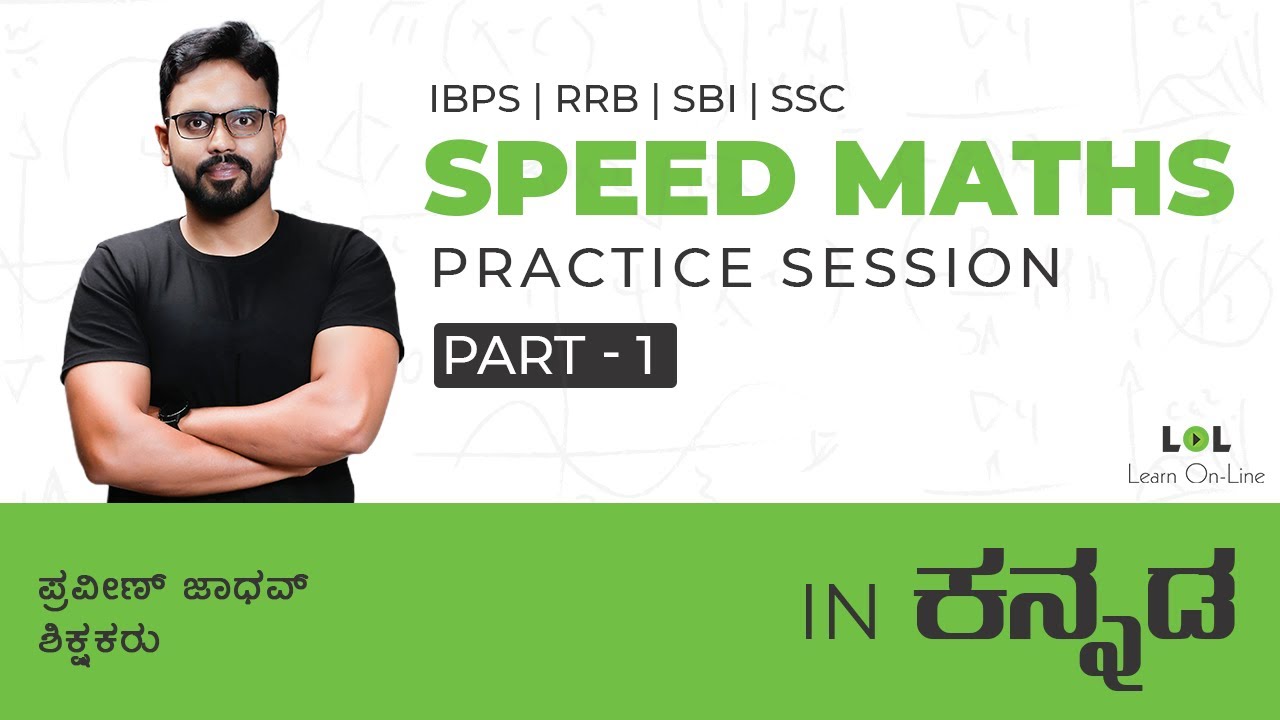 IBPS | RRB | SBI | SSC
SPEED MATHS
PRACTICE SESSION
PART - 1

LOL
Learn On-Line

ಪ್ರವೀಣ್ ಜಾಧವ್
ಶಿಕ್ಷಕರು

IN ಕನ್ನಡ